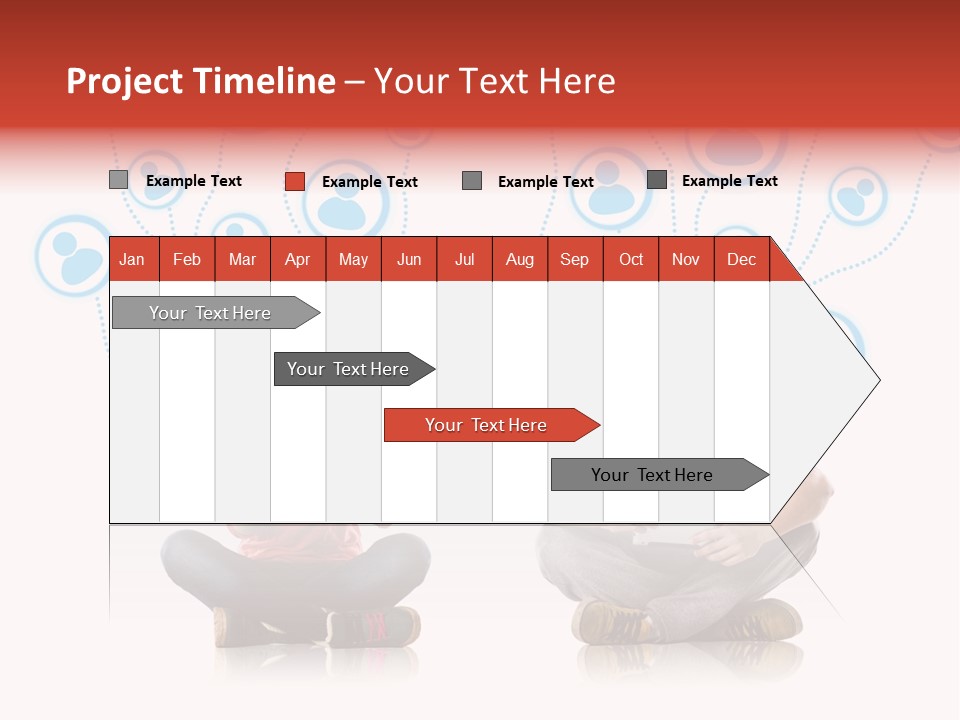 Project Timeline – Your Text Here

Example Text
Example Text
Example Text
Example Text

| Jan | Feb | Mar | Apr | May | Jun | Jul | Aug | Sep | Oct | Nov | Dec |
|---|---|---|---|---|---|---|---|---|---|---|---|

Your Text Here
Your Text Here
Your Text Here
Your Text Here